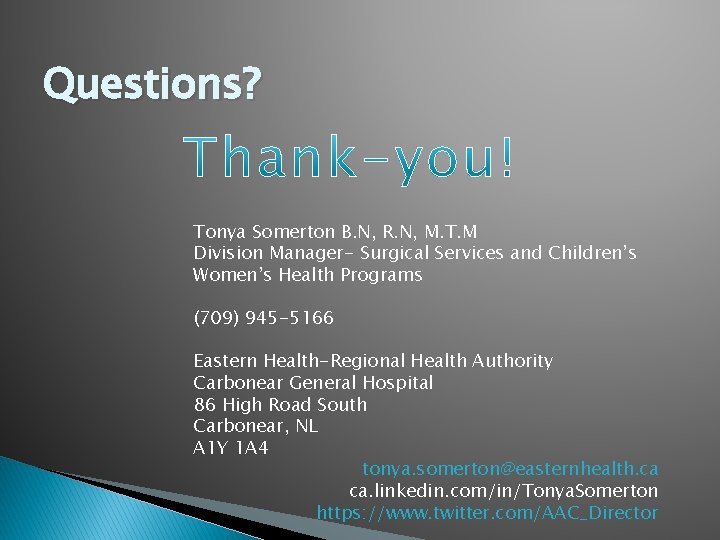 Questions?

Thank-you!

Tonya Somerton B.N, R.N, M.T.M
Division Manager- Surgical Services and Children's Women's Health Programs

(709) 945-5166

Eastern Health-Regional Health Authority
Carbonear General Hospital
86 High Road South
Carbonear, NL
A1Y 1A4

tonya.somerton@easternhealth.ca
ca.linkedin.com/in/TonyaSomerton
https://www.twitter.com/AAC_Director